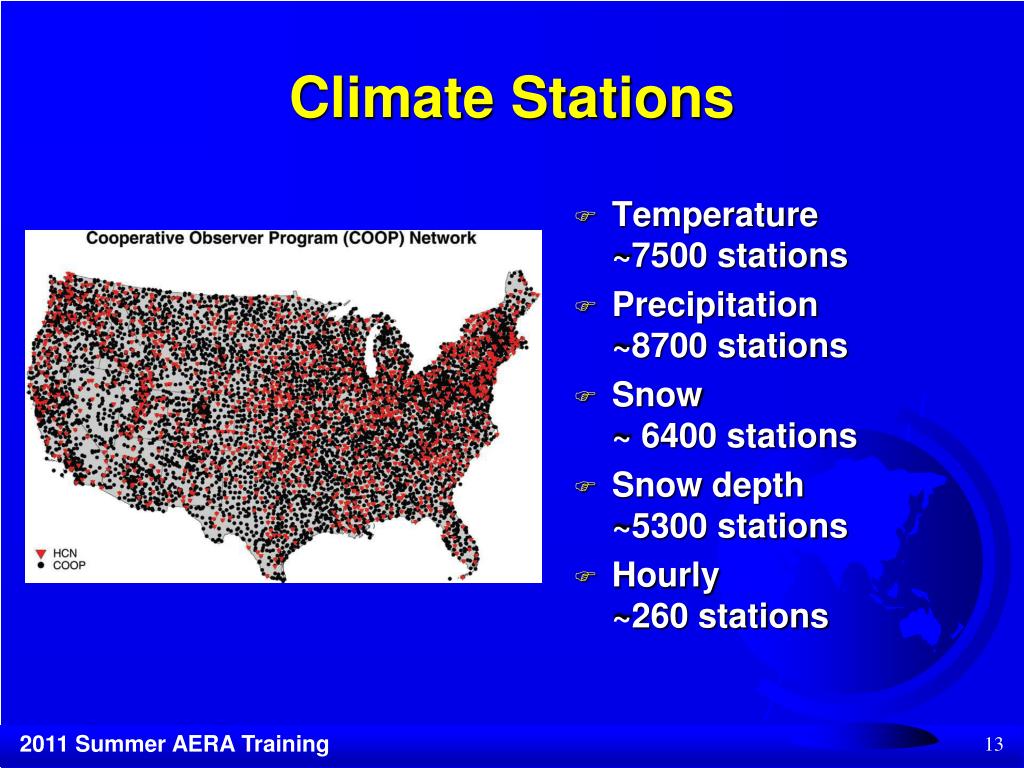 Climate Stations

Cooperative Observer Program (COOP) Network

HCN
COOP

Temperature ~7500 stations
Precipitation ~8700 stations
Snow ~ 6400 stations
Snow depth ~5300 stations
Hourly ~260 stations

2011 Summer AERA Training

13